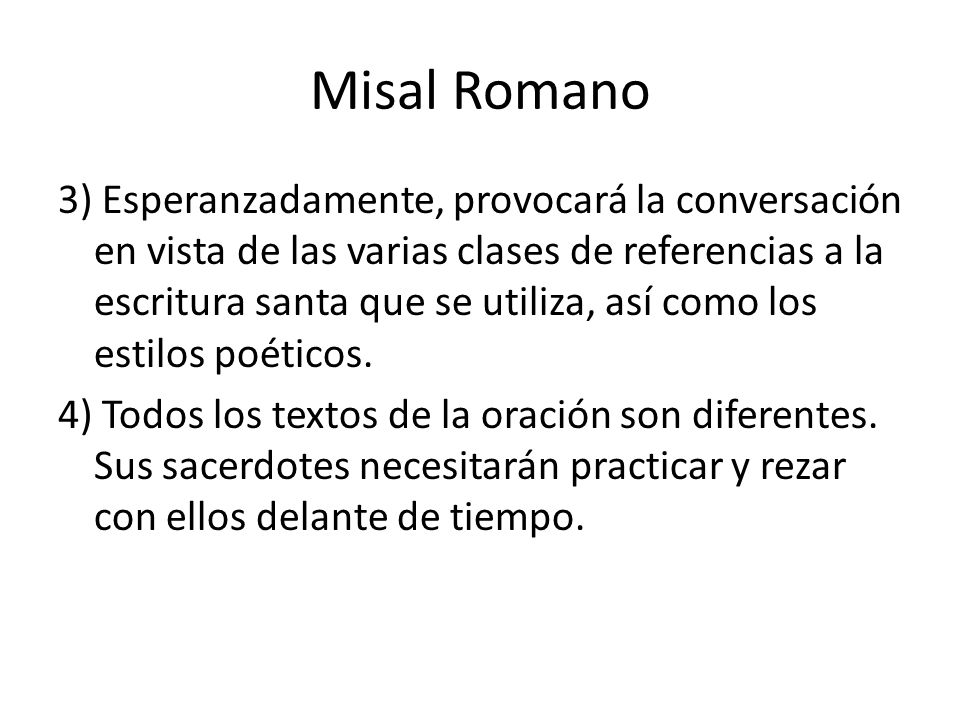 Misal Romano

3) Esperanzadamente, provocará la conversación en vista de las varias clases de referencias a la escritura santa que se utiliza, así como los estilos poéticos.

4) Todos los textos de la oración son diferentes. Sus sacerdotes necesitarán practicar y rezar con ellos delante de tiempo.